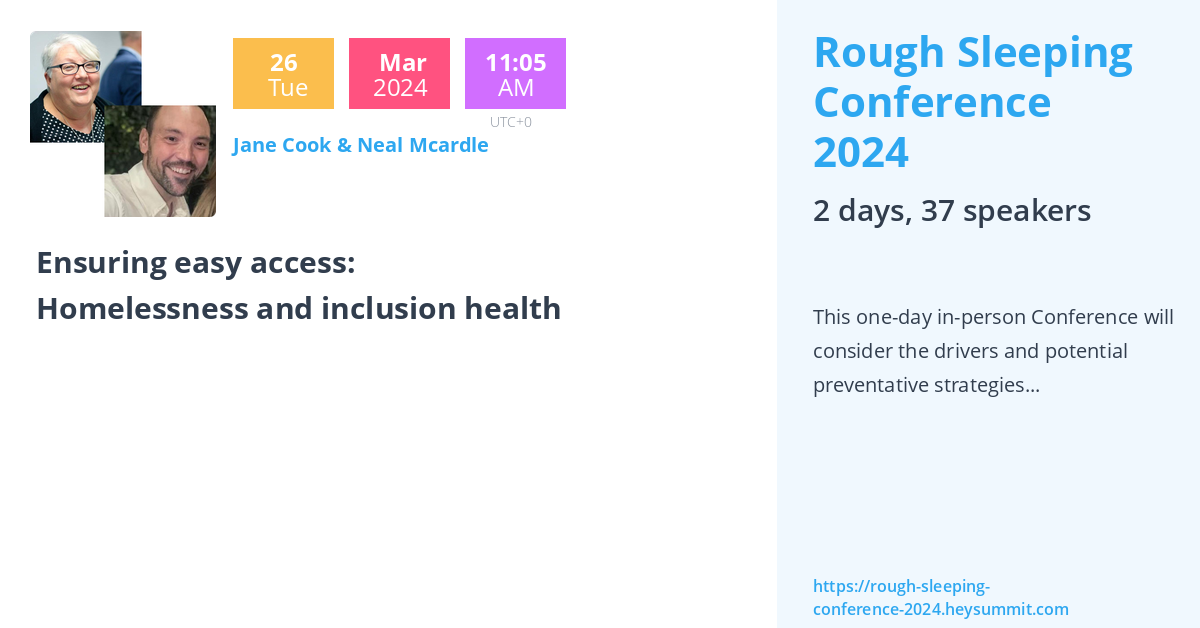 26
Tue

Mar
2024

11:05
AM

UTC+0

Jane Cook & Neal Mcardle

Ensuring easy access:
Homelessness and inclusion health

Rough Sleeping Conference 2024

2 days, 37 speakers

This one-day in-person Conference will consider the drivers and potential preventative strategies...

https://rough-sleeping-conference-2024.heysummit.com